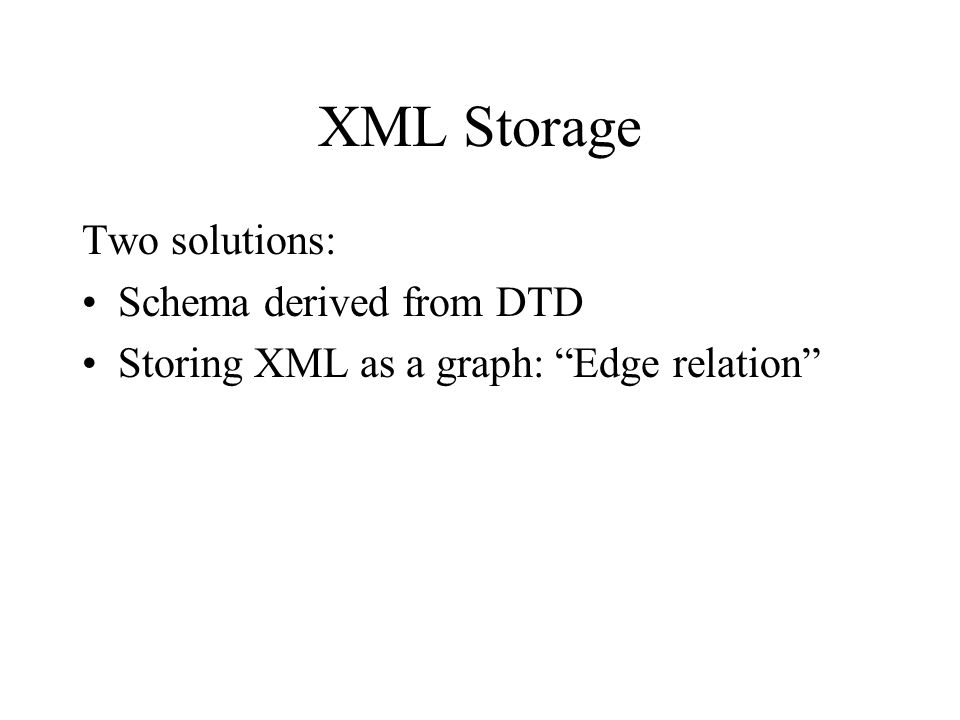 XML Storage

Two solutions:

• Schema derived from DTD
• Storing XML as a graph: “Edge relation”